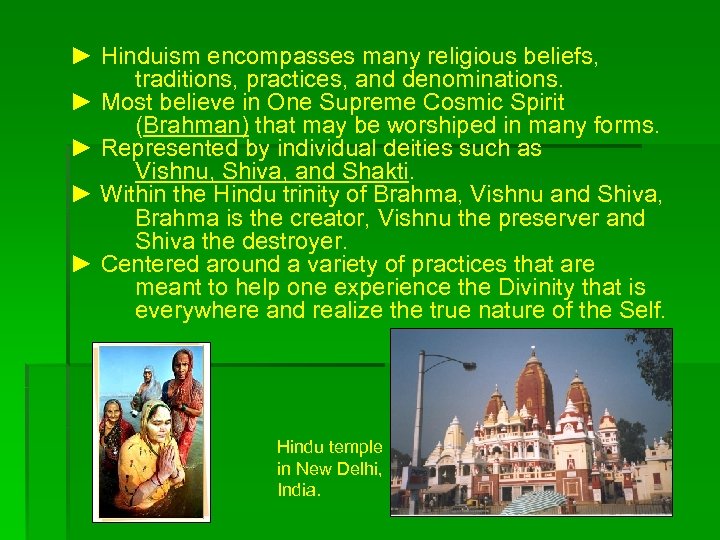 ► Hinduism encompasses many religious beliefs, traditions, practices, and denominations.
► Most believe in One Supreme Cosmic Spirit (Brahman) that may be worshiped in many forms.
► Represented by individual deities such as Vishnu, Shiva, and Shakti.
► Within the Hindu trinity of Brahma, Vishnu and Shiva, Brahma is the creator, Vishnu the preserver and Shiva the destroyer.
► Centered around a variety of practices that are meant to help one experience the Divinity that is everywhere and realize the true nature of the Self.

Hindu temple in New Delhi, India.